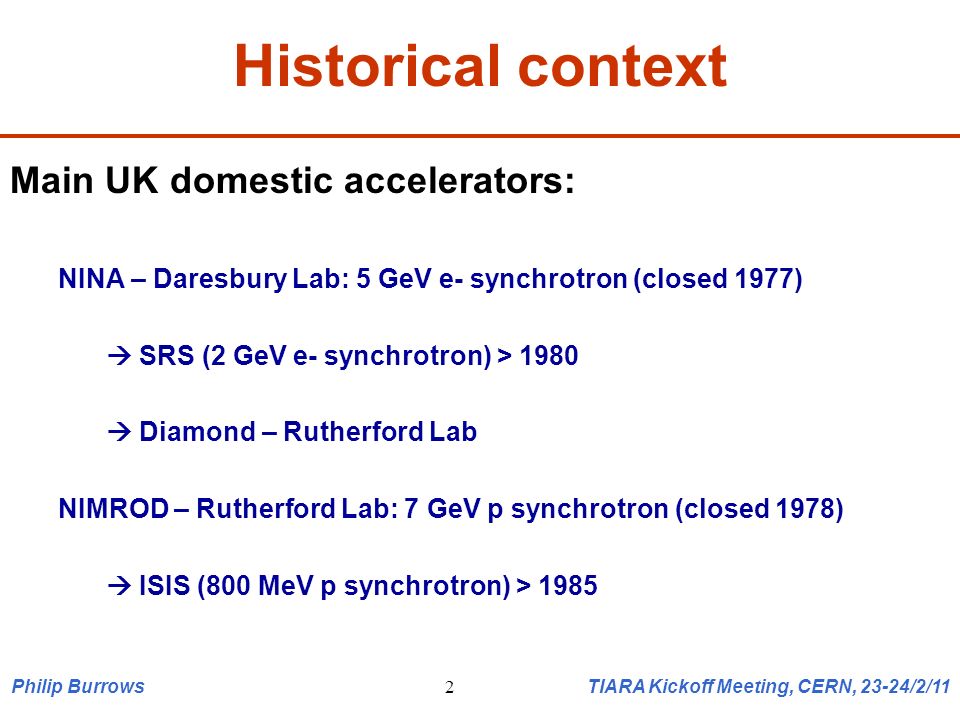 Historical context

Main UK domestic accelerators:

NINA – Daresbury Lab: 5 GeV e- synchrotron (closed 1977)

→ SRS (2 GeV e- synchrotron) > 1980

→ Diamond – Rutherford Lab

NIMROD – Rutherford Lab: 7 GeV p synchrotron (closed 1978)

→ ISIS (800 MeV p synchrotron) > 1985

Philip Burrows 2 TIARA Kickoff Meeting, CERN, 23-24/2/11